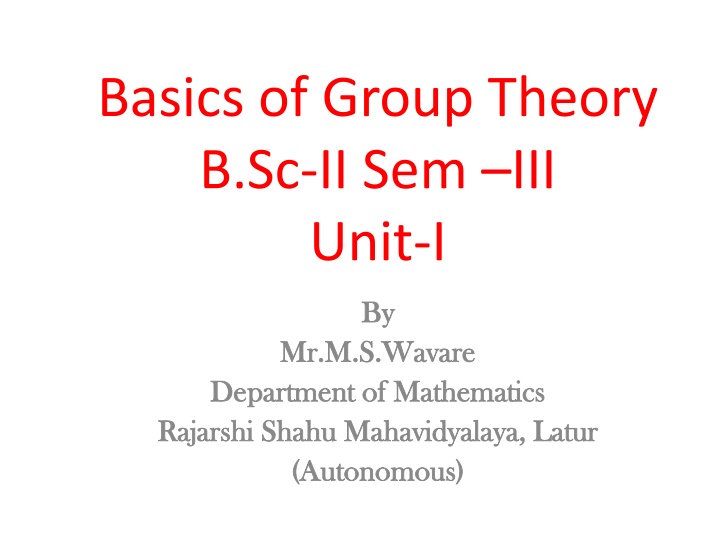 Basics of Group Theory
B.Sc-II Sem –III
Unit-I

By
Mr.M.S.Wavare
Department of Mathematics
Rajarshi Shahu Mahavidyalaya, Latur
(Autonomous)